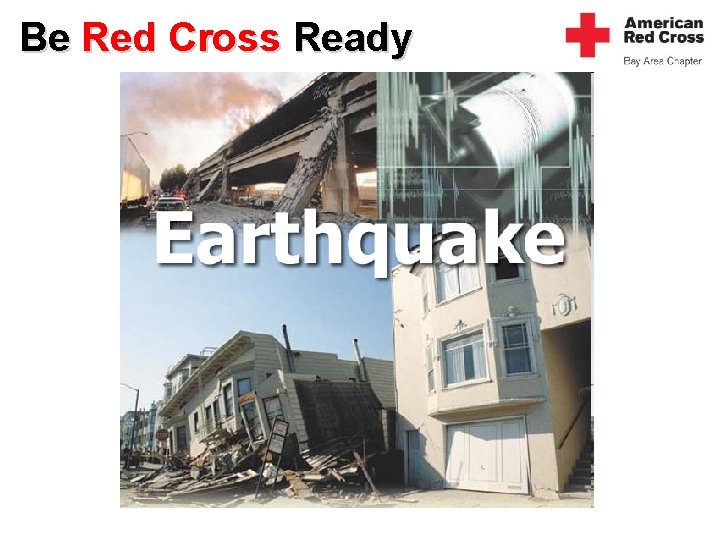 Be Red Cross Ready

American Red Cross
Bay Area Chapter

Earthquake